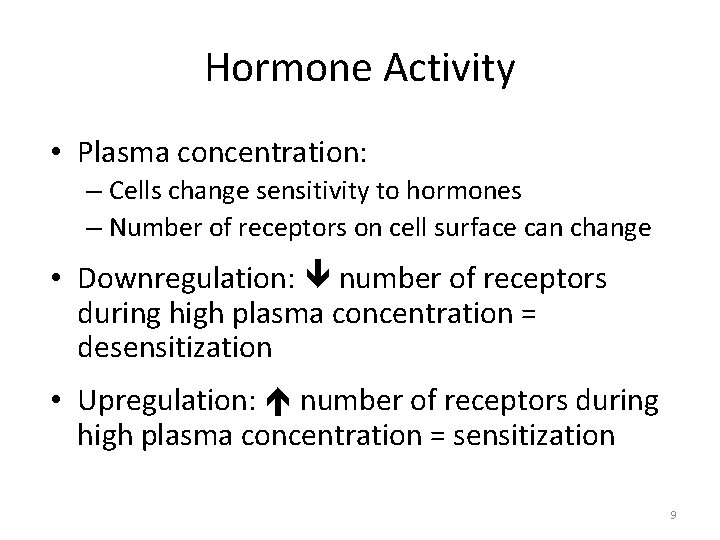 Hormone Activity

• Plasma concentration:
  – Cells change sensitivity to hormones
  – Number of receptors on cell surface can change

• Downregulation: ↓ number of receptors during high plasma concentration = desensitization

• Upregulation: ↑ number of receptors during high plasma concentration = sensitization

9